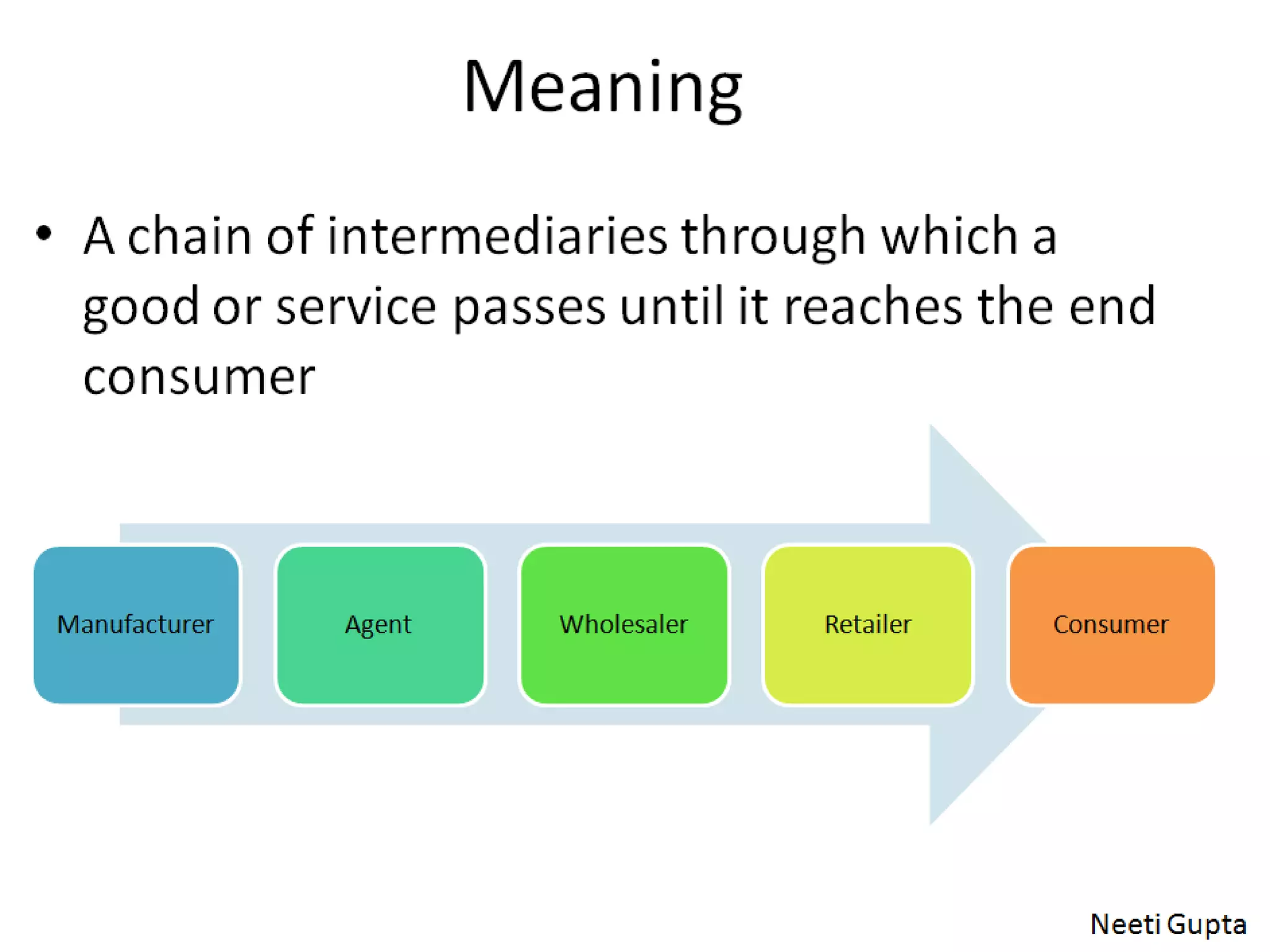 Meaning

• A chain of intermediaries through which a good or service passes until it reaches the end consumer

Manufacturer

Agent

Wholesaler

Retailer

Consumer

Neeti Gupta